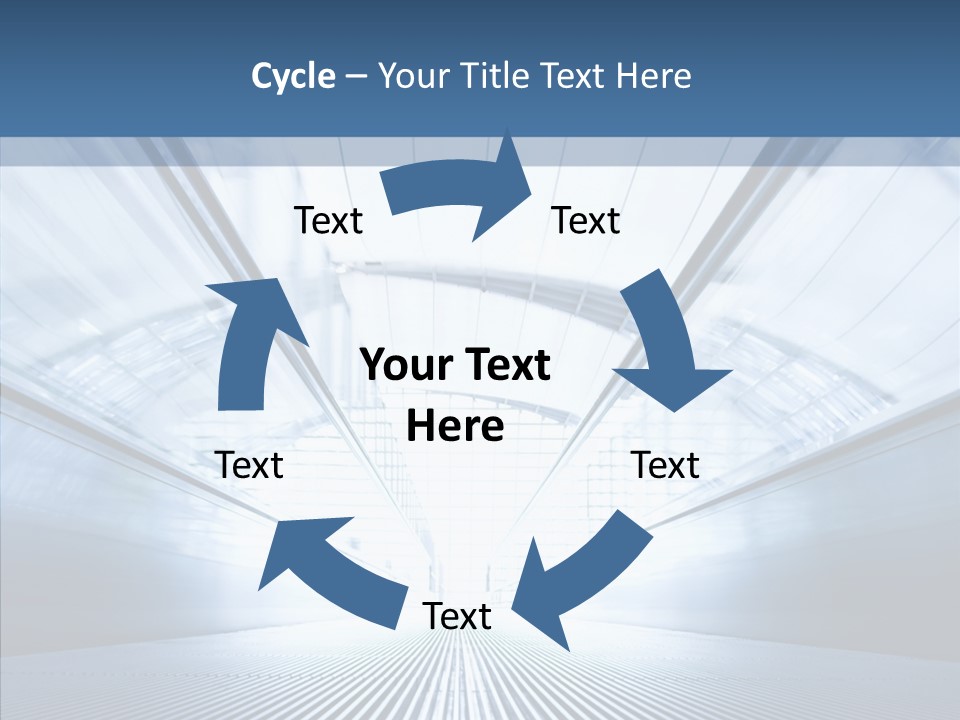 Cycle – Your Title Text Here

Text

Text

Your Text Here

Text

Text

Text